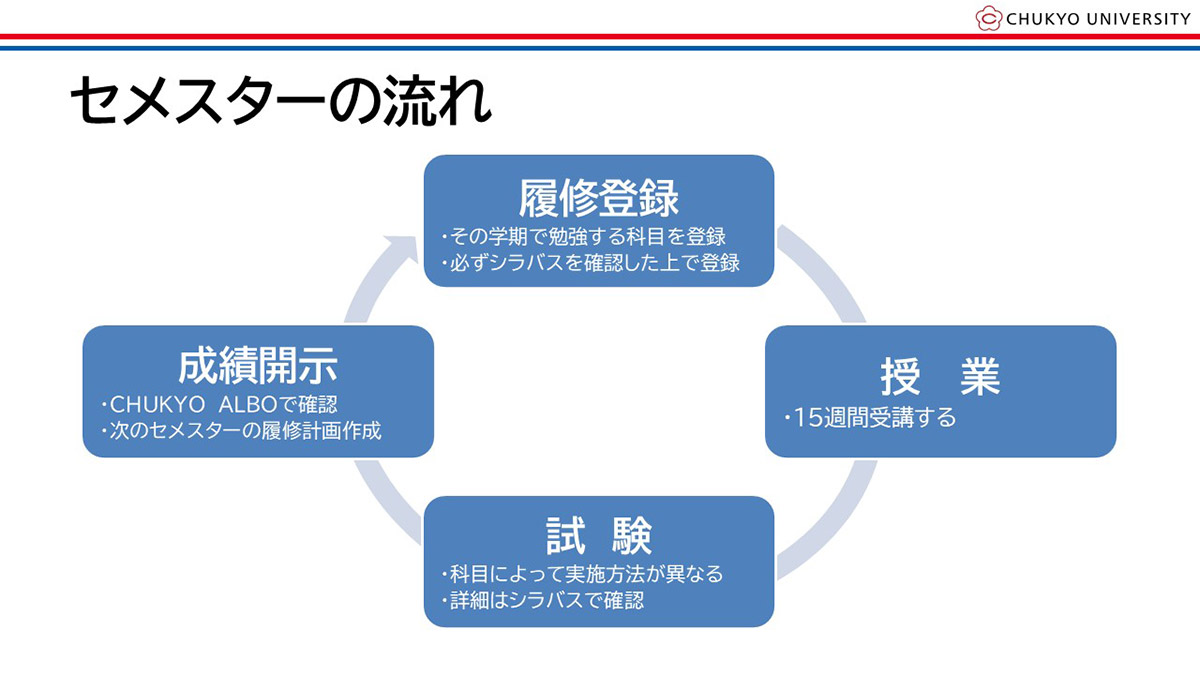 CHUKYO UNIVERSITY

セメスターの流れ

履修登録
・その学期で勉強する科目を登録
・必ずシラバスを確認した上で登録

授　業
・15週間受講する

試　験
・科目によって実施方法が異なる
・詳細はシラバスで確認

成績開示
・CHUKYO ALBOで確認
・次のセメスターの履修計画作成